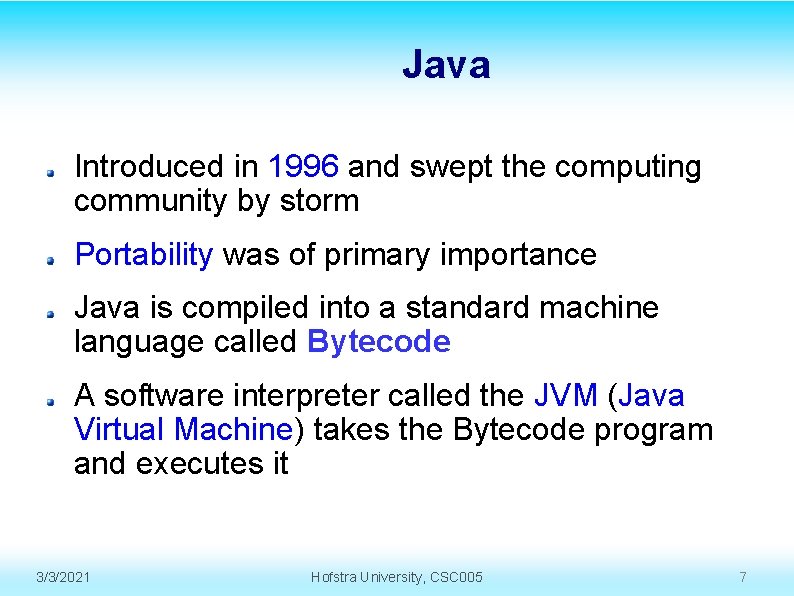 Java

Introduced in 1996 and swept the computing community by storm

Portability was of primary importance

Java is compiled into a standard machine language called Bytecode

A software interpreter called the JVM (Java Virtual Machine) takes the Bytecode program and executes it

3/3/2021 Hofstra University, CSC005 7